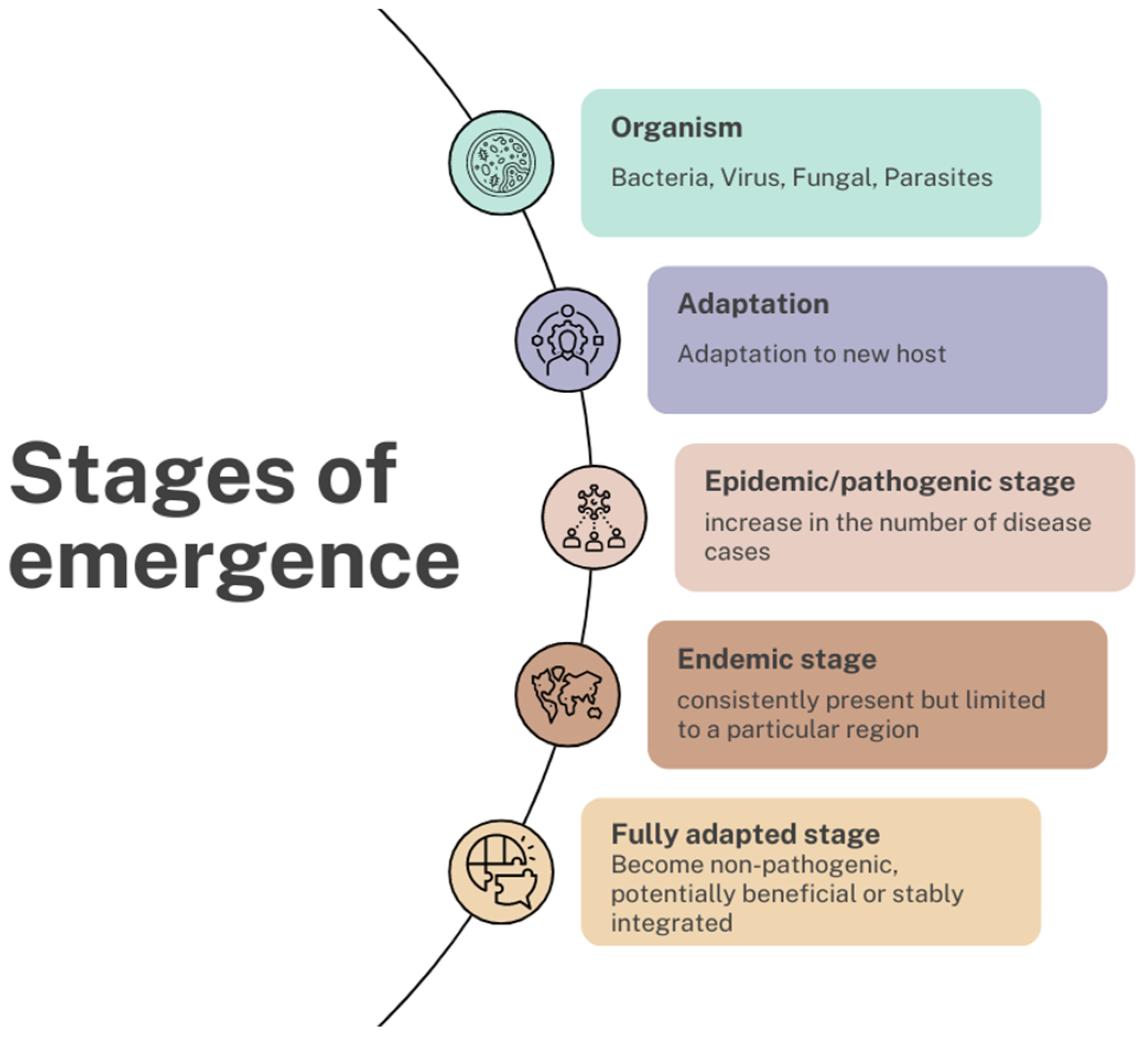 Stages of emergence

Organism

Bacteria, Virus, Fungal, Parasites

Adaptation

Adaptation to new host

Epidemic/pathogenic stage

increase in the number of disease cases

Endemic stage

consistently present but limited to a particular region

Fully adapted stage

Become non-pathogenic, potentially beneficial or stably integrated